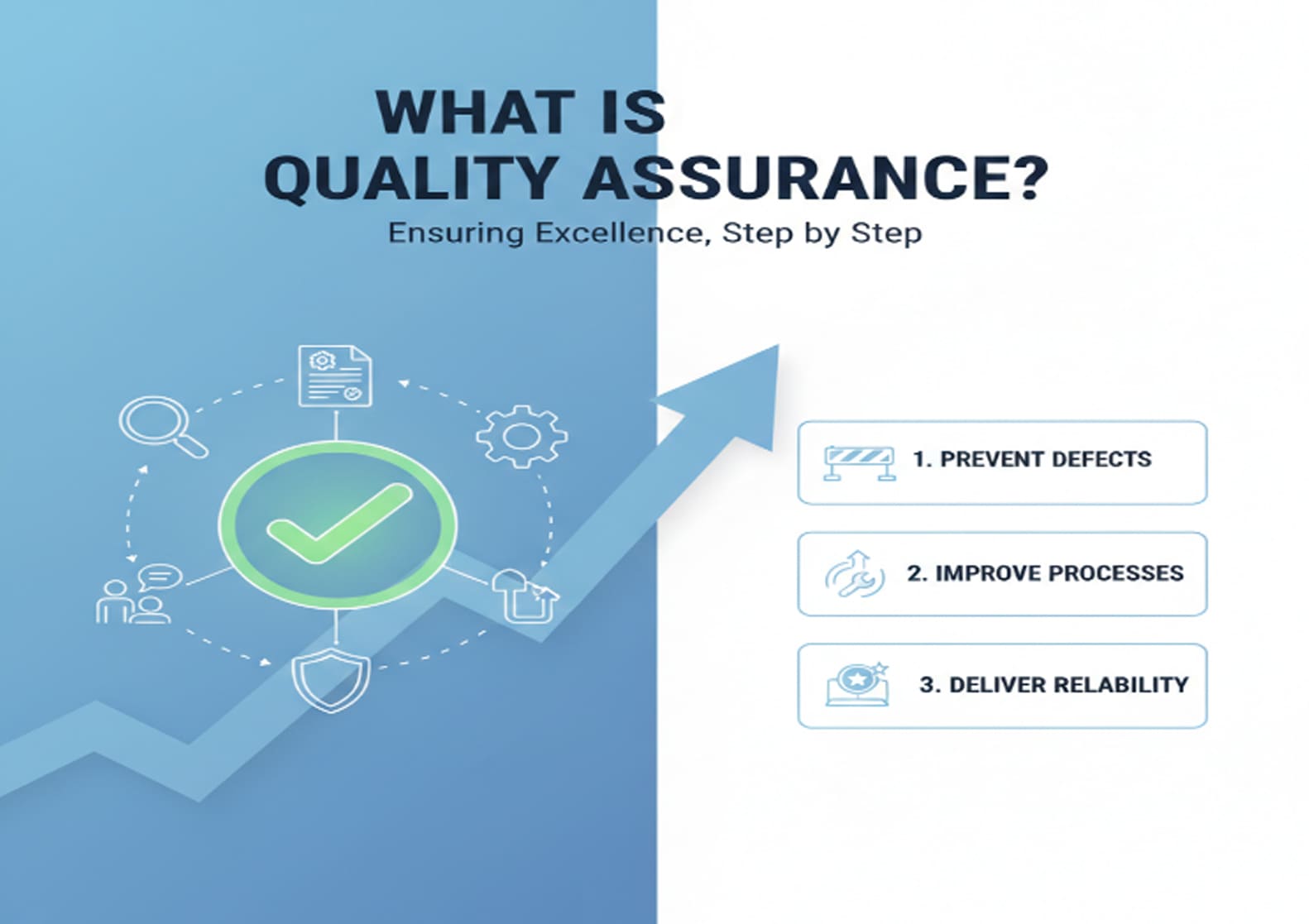 WHAT IS
QUALITY ASSURANCE?
Ensuring Excellence, Step by Step

1. PREVENT DEFECTS

2. IMPROVE PROCESSES

3. DELIVER RELABILITY